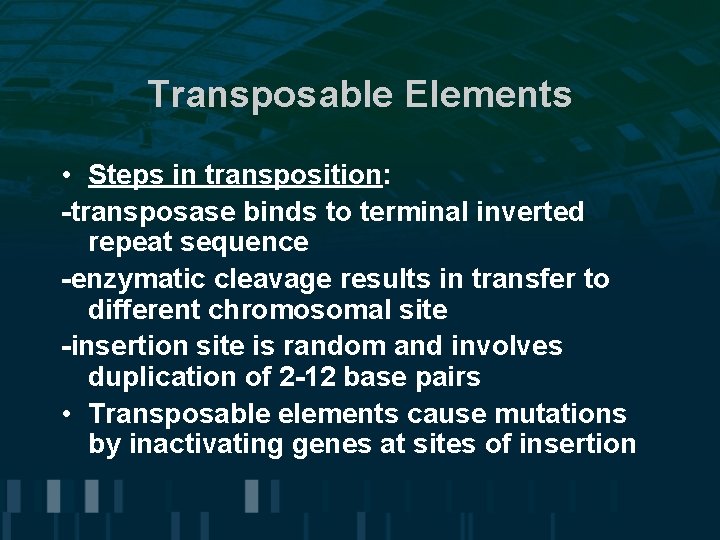 Transposable Elements

• Steps in transposition:

-transposase binds to terminal inverted repeat sequence

-enzymatic cleavage results in transfer to different chromosomal site

-insertion site is random and involves duplication of 2-12 base pairs

• Transposable elements cause mutations by inactivating genes at sites of insertion